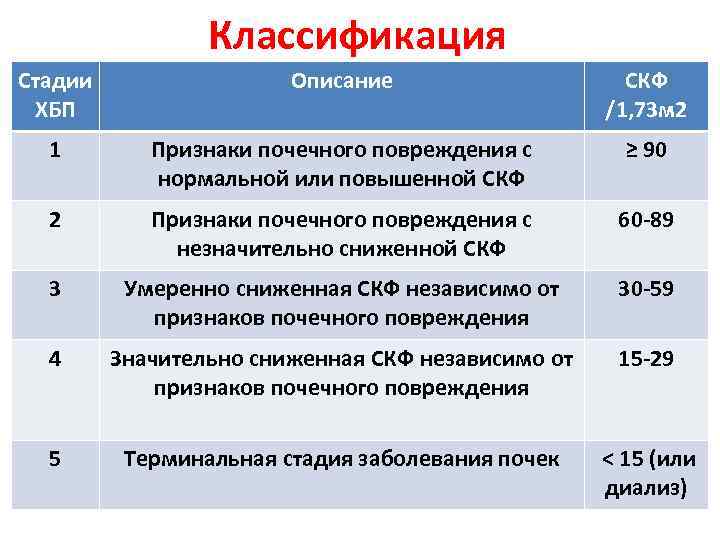 Классификация

| Стадии ХБП | Описание | СКФ /1,73м2 |
|---|---|---|
| 1 | Признаки почечного повреждения с нормальной или повышенной СКФ | ≥ 90 |
| 2 | Признаки почечного повреждения с незначительно сниженной СКФ | 60-89 |
| 3 | Умеренно сниженная СКФ независимо от признаков почечного повреждения | 30-59 |
| 4 | Значительно сниженная СКФ независимо от признаков почечного повреждения | 15-29 |
| 5 | Терминальная стадия заболевания почек | < 15 (или диализ) |